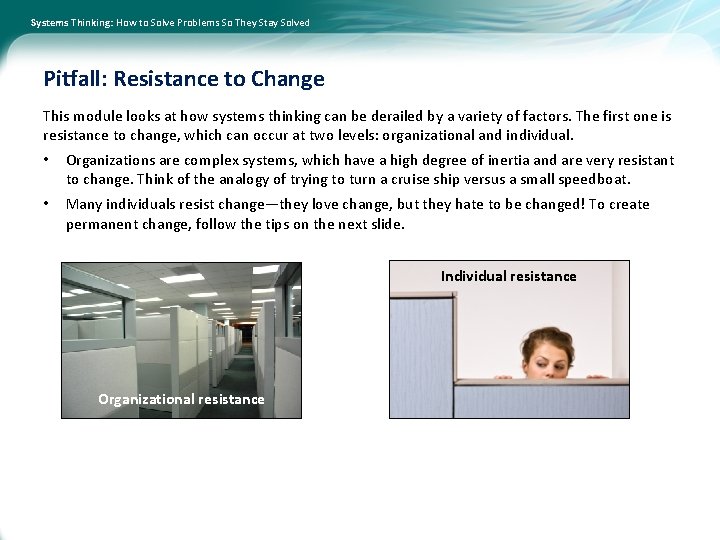 Systems Thinking: How to Solve Problems So They Stay Solved

Pitfall: Resistance to Change

This module looks at how systems thinking can be derailed by a variety of factors. The first one is resistance to change, which can occur at two levels: organizational and individual.

• Organizations are complex systems, which have a high degree of inertia and are very resistant to change. Think of the analogy of trying to turn a cruise ship versus a small speedboat.

• Many individuals resist change—they love change, but they hate to be changed! To create permanent change, follow the tips on the next slide.

Organizational resistance

Individual resistance